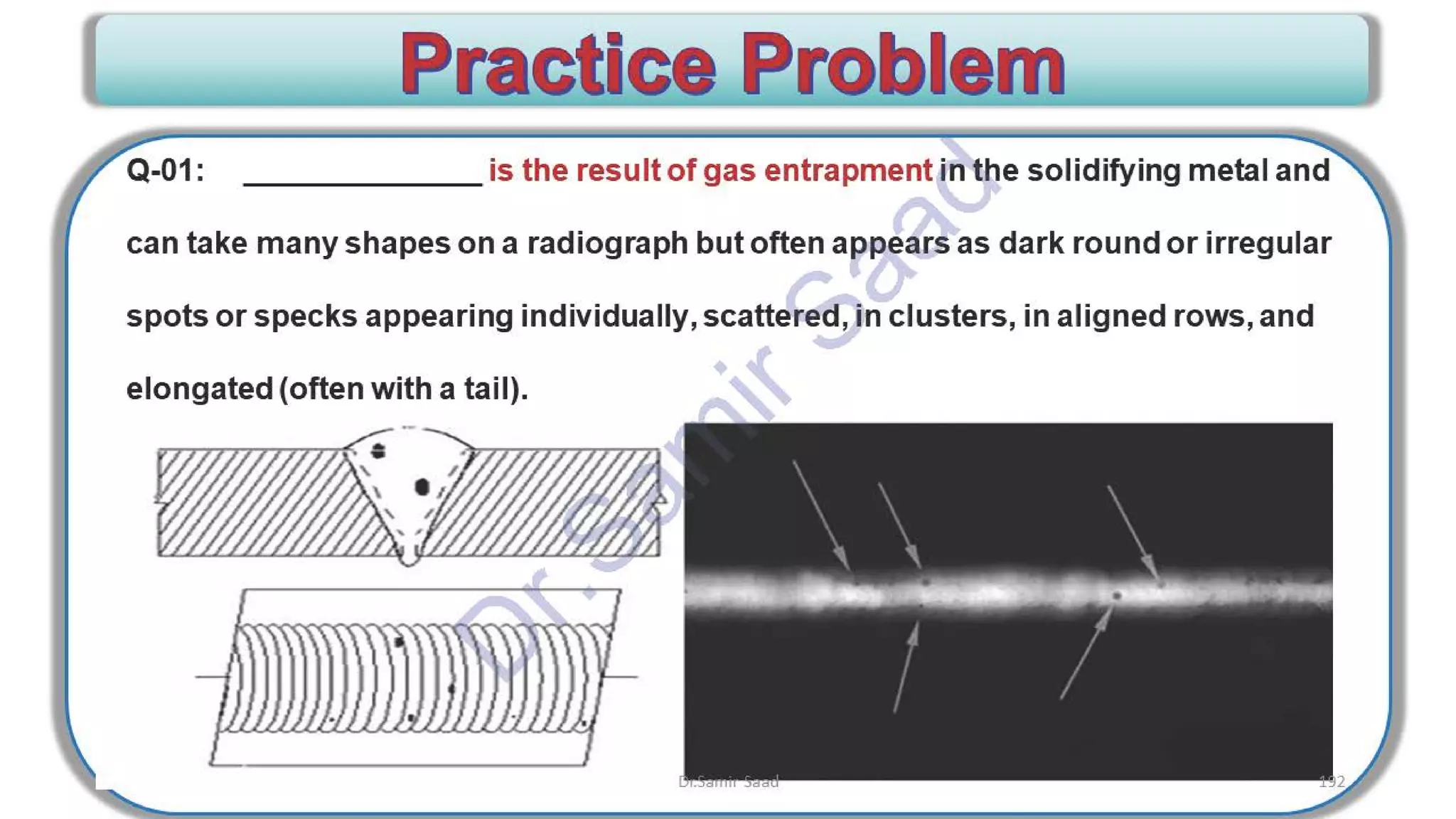 Practice Problem

Q-01: ______________ is the result of gas entrapment in the solidifying metal and can take many shapes on a radiograph but often appears as dark round or irregular spots or specks appearing individually, scattered, in clusters, in aligned rows, and elongated (often with a tail).

Dr. Samir Saad

Dr.Samir Saad

192